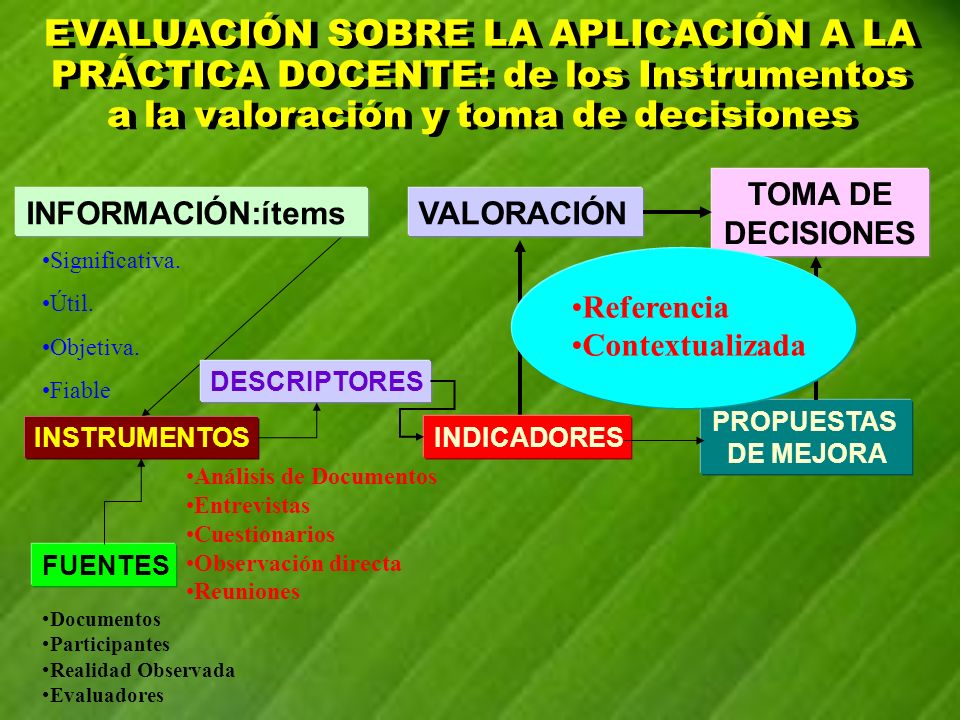 EVALUACIÓN SOBRE LA APLICACIÓN A LA PRÁCTICA DOCENTE: de los Instrumentos a la valoración y toma de decisiones

INFORMACIÓN:ítems

•Significativa.
•Útil.
•Objetiva.
•Fiable

VALORACIÓN

TOMA DE DECISIONES

•Referencia
•Contextualizada

DESCRIPTORES

INSTRUMENTOS

INDICADORES

PROPUESTAS DE MEJORA

•Análisis de Documentos
•Entrevistas
•Cuestionarios
•Observación directa
•Reuniones

FUENTES

•Documentos
•Participantes
•Realidad Observada
•Evaluadores